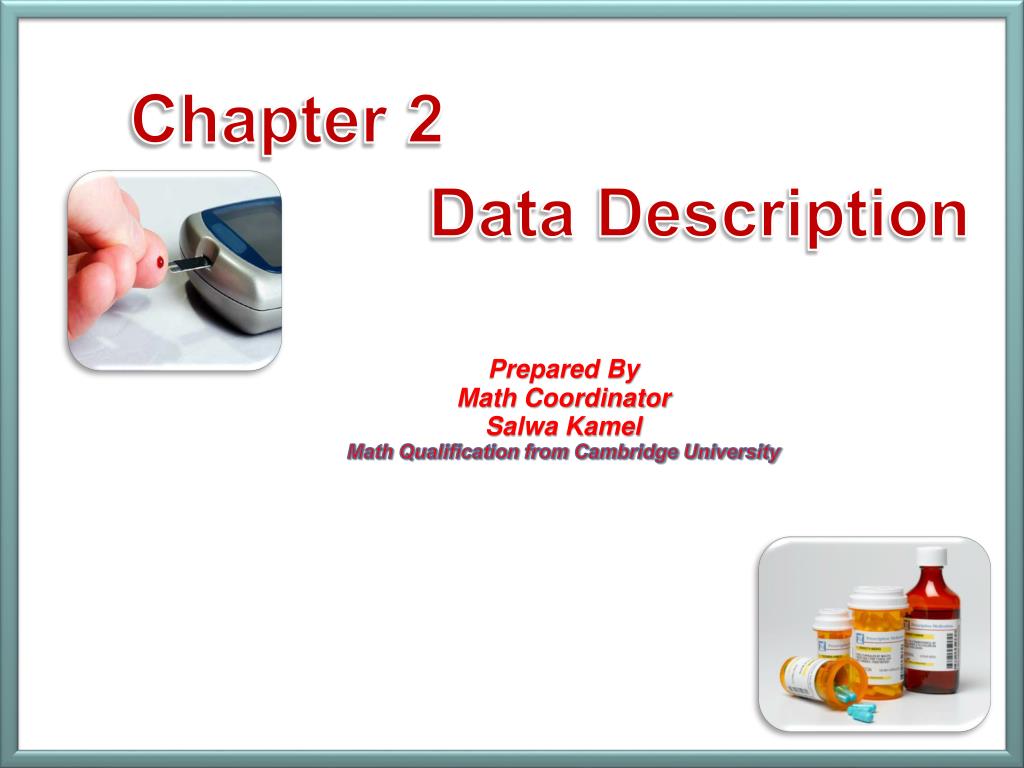 Chapter 2

Data Description

Prepared By
Math Coordinator
Salwa Kamel
Math Qualification from Cambridge University